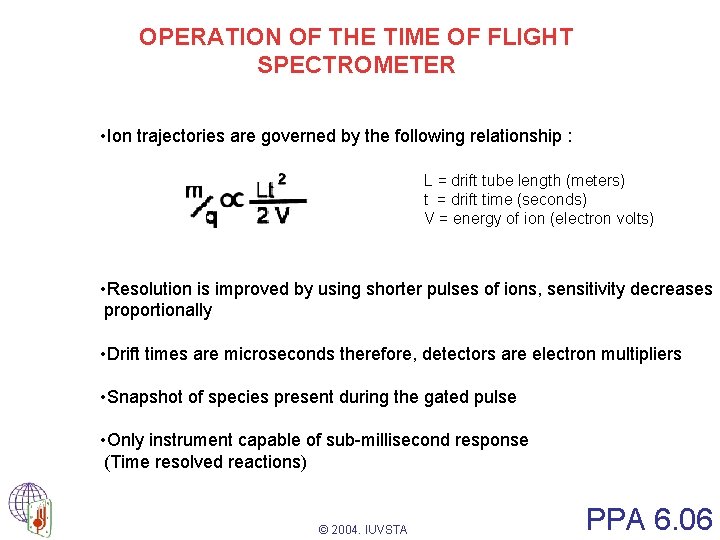 OPERATION OF THE TIME OF FLIGHT SPECTROMETER

•Ion trajectories are governed by the following relationship :

$m/q \propto \frac{Lt^2}{2V}$

L = drift tube length (meters)
t = drift time (seconds)
V = energy of ion (electron volts)

•Resolution is improved by using shorter pulses of ions, sensitivity decreases proportionally

•Drift times are microseconds therefore, detectors are electron multipliers

•Snapshot of species present during the gated pulse

•Only instrument capable of sub-millisecond response (Time resolved reactions)

© 2004. IUVSTA

PPA 6.06